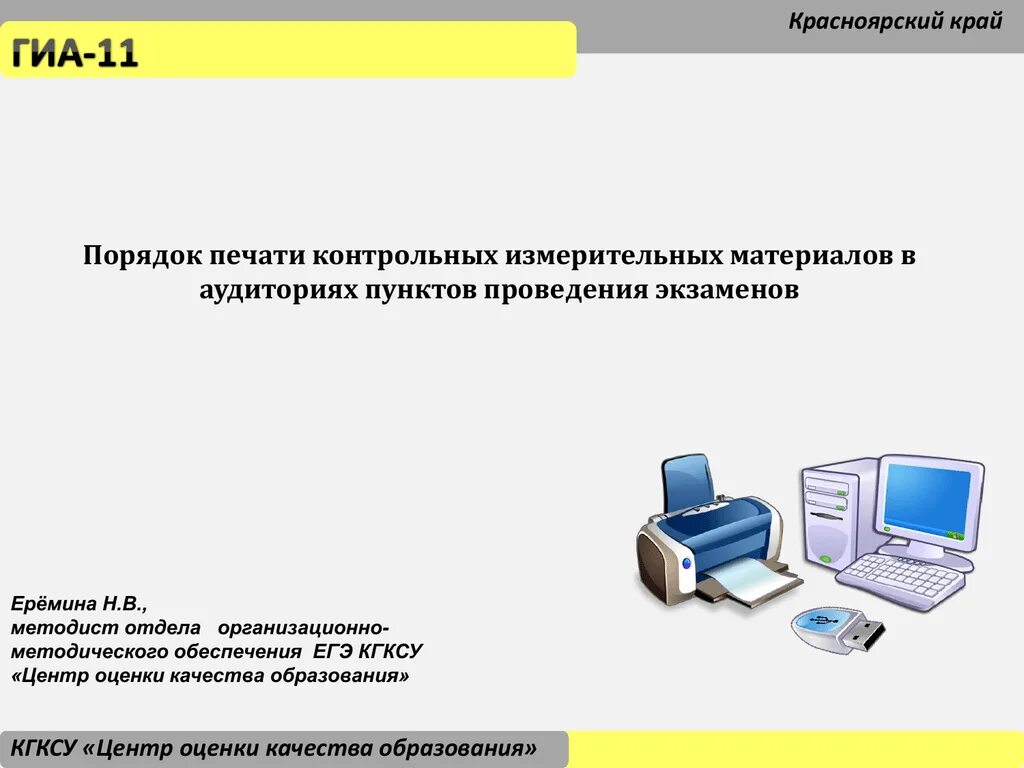 Красноярский край

ГИА-11

Порядок печати контрольных измерительных материалов в аудиториях пунктов проведения экзаменов

Ерёмина Н.В., методист отдела организационно-методического обеспечения ЕГЭ КГКСУ «Центр оценки качества образования»

КГКСУ «Центр оценки качества образования»